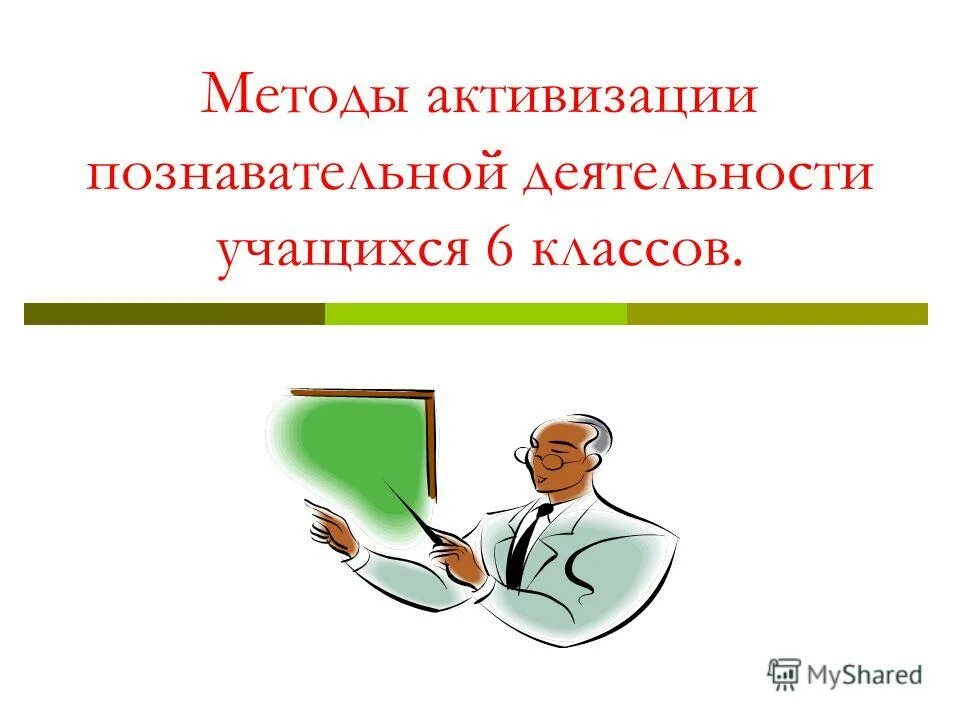 Методы активизации познавательной деятельности учащихся 6 классов.

MyShared